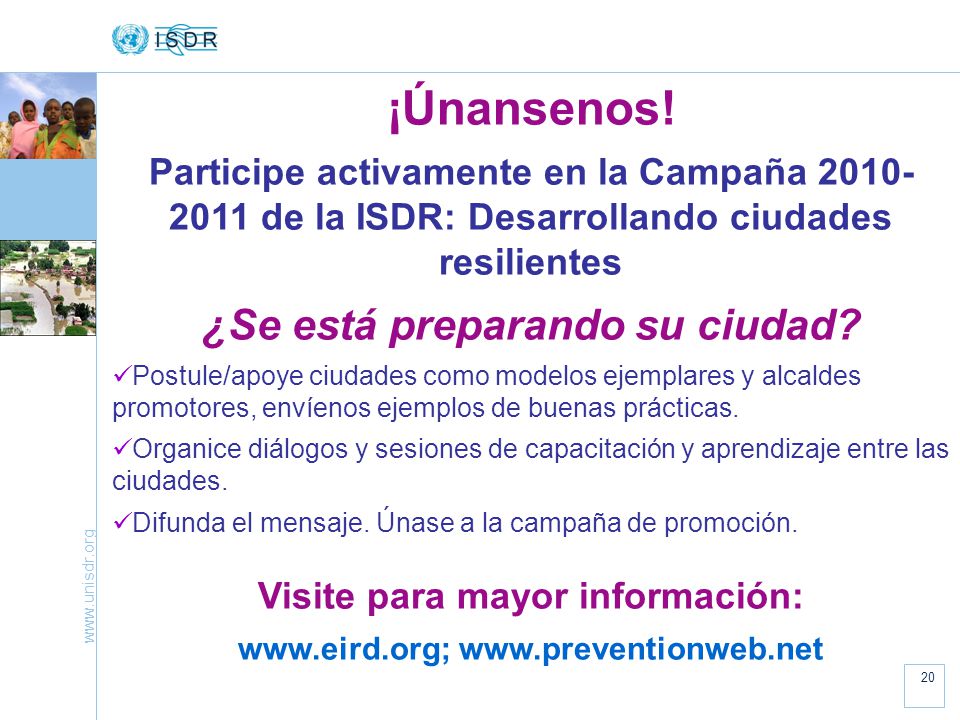 ISDR

¡Únansenos!

Participe activamente en la Campaña 2010-2011 de la ISDR: Desarrollando ciudades resilientes

¿Se está preparando su ciudad?

✓Postule/apoye ciudades como modelos ejemplares y alcaldes promotores, envíenos ejemplos de buenas prácticas.

✓Organice diálogos y sesiones de capacitación y aprendizaje entre las ciudades.

✓Difunda el mensaje. Únase a la campaña de promoción.

Visite para mayor información:

www.eird.org; www.preventionweb.net

www.unisdr.org

20